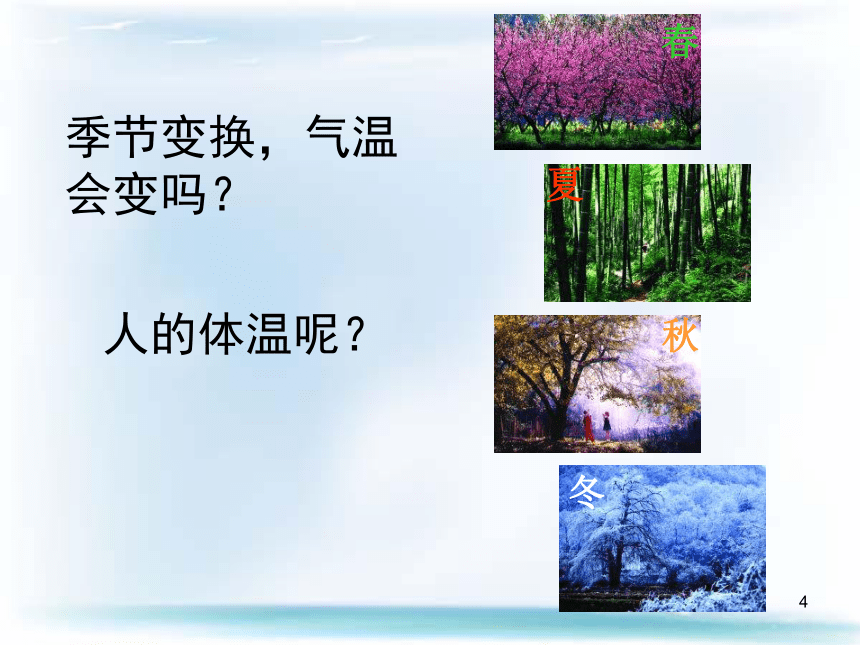 季节变换，气温会变吗？

人的体温呢？

春

夏

秋

冬

4